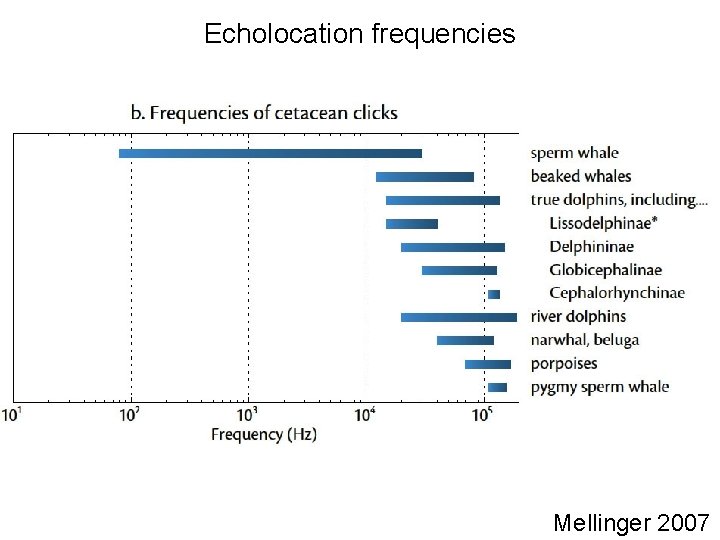 Echolocation frequencies

b. Frequencies of cetacean clicks

sperm whale
beaked whales
true dolphins, including....
Lissodelphinae*
Delphininae
Globicephalinae
Cephalorhynchinae
river dolphins
narwhal, beluga
porpoises
pygmy sperm whale

$10^1$ $10^2$ $10^3$ $10^4$ $10^5$

Frequency (Hz)

Mellinger 2007